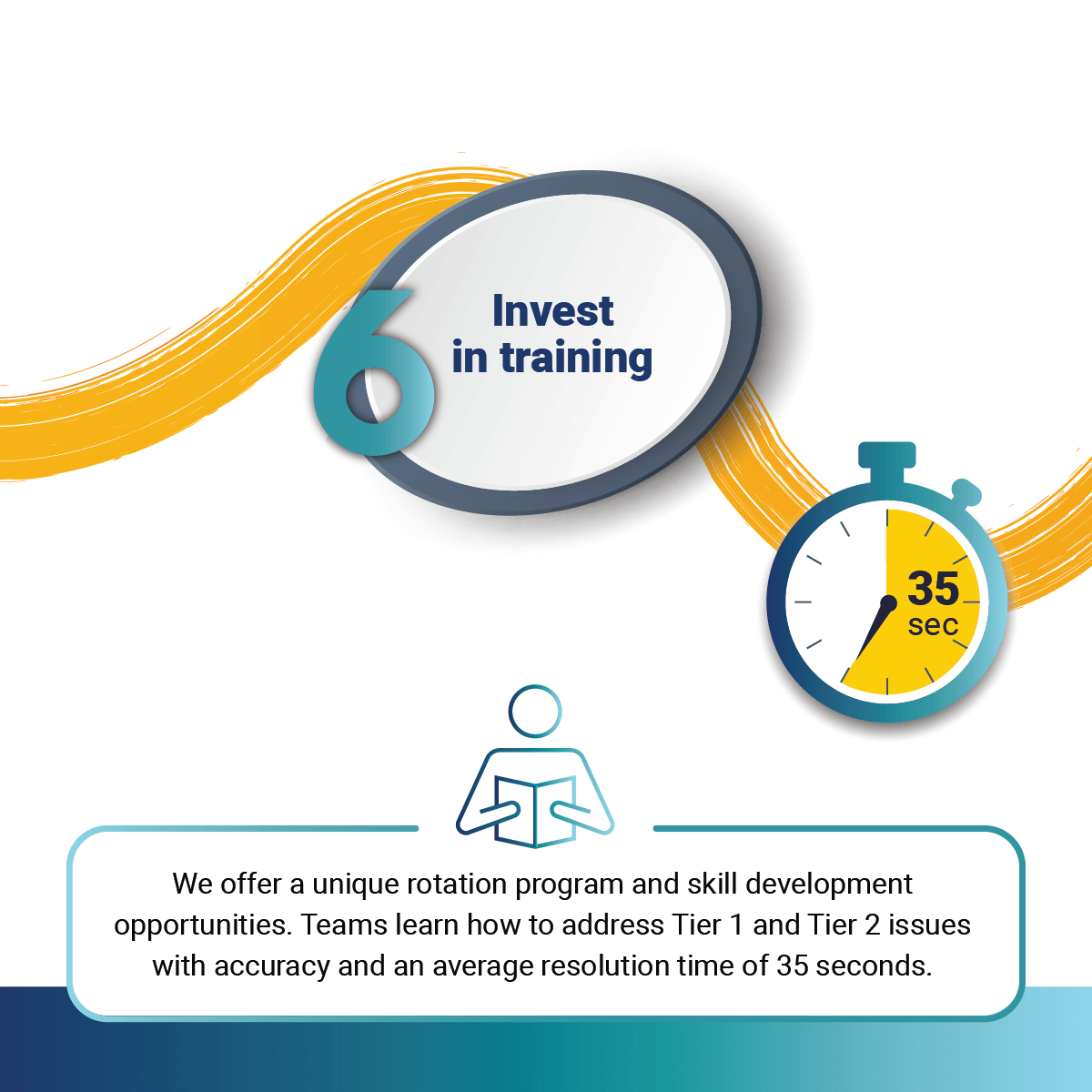 6
Invest in training

35 sec

We offer a unique rotation program and skill development opportunities. Teams learn how to address Tier 1 and Tier 2 issues with accuracy and an average resolution time of 35 seconds.